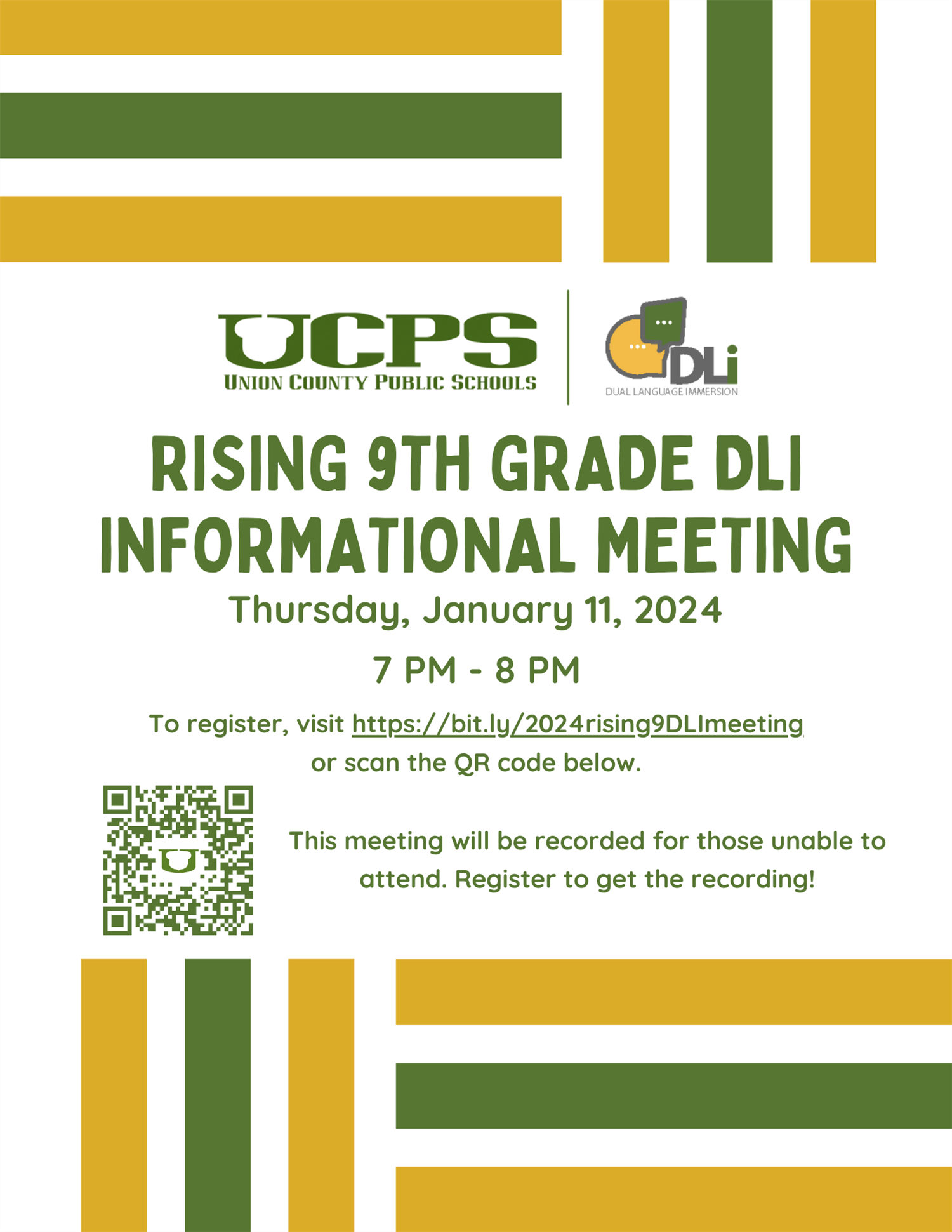 UCPS
UNION COUNTY PUBLIC SCHOOLS

DLi
DUAL LANGUAGE IMMERSION

RISING 9TH GRADE DLI INFORMATIONAL MEETING

Thursday, January 11, 2024

7 PM - 8 PM

To register, visit https://bit.ly/2024rising9DLImeeting or scan the QR code below.

This meeting will be recorded for those unable to attend. Register to get the recording!